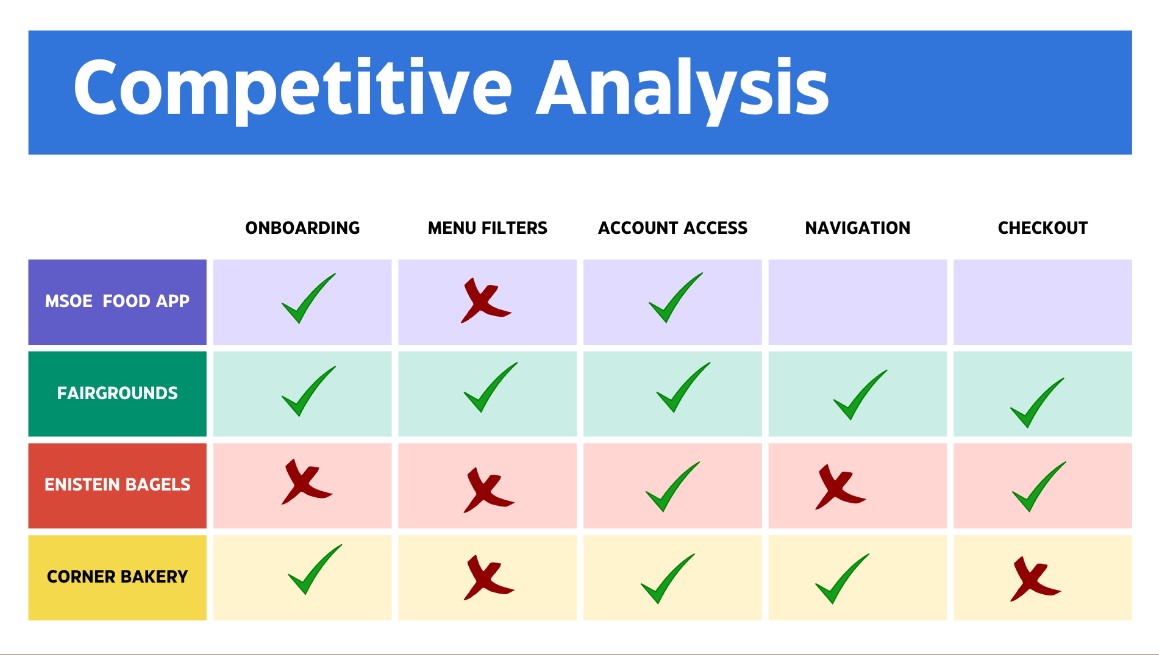 Competitive Analysis

| | ONBOARDING | MENU FILTERS | ACCOUNT ACCESS | NAVIGATION | CHECKOUT |
|---|---|---|---|---|---|
| MSOE FOOD APP | ✓ | ✗ | ✓ | | |
| FAIRGROUNDS | ✓ | ✓ | ✓ | ✓ | ✓ |
| ENISTEIN BAGELS | ✗ | ✗ | ✓ | ✗ | ✓ |
| CORNER BAKERY | ✓ | ✗ | ✓ | ✓ | ✗ |